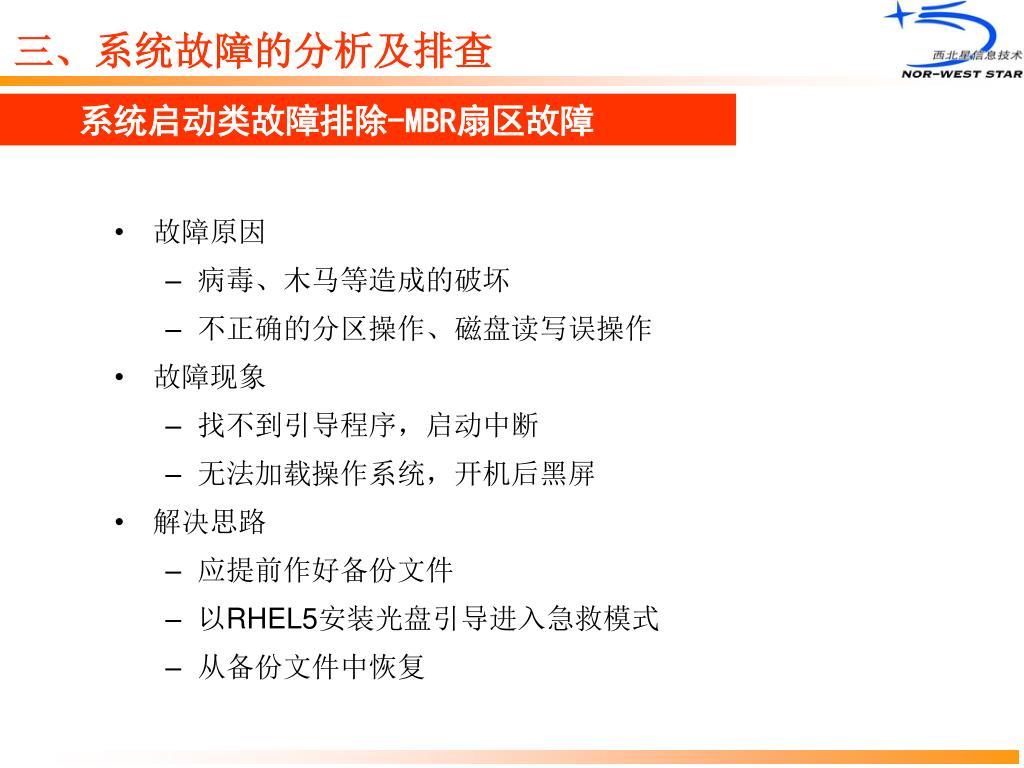 三、系统故障的分析及排查

西北星信息技术
NOR-WEST STAR

系统启动类故障排除-MBR扇区故障

• 故障原因
– 病毒、木马等造成的破坏
– 不正确的分区操作、磁盘读写误操作
• 故障现象
– 找不到引导程序，启动中断
– 无法加载操作系统，开机后黑屏
• 解决思路
– 应提前作好备份文件
– 以RHEL5安装光盘引导进入急救模式
– 从备份文件中恢复